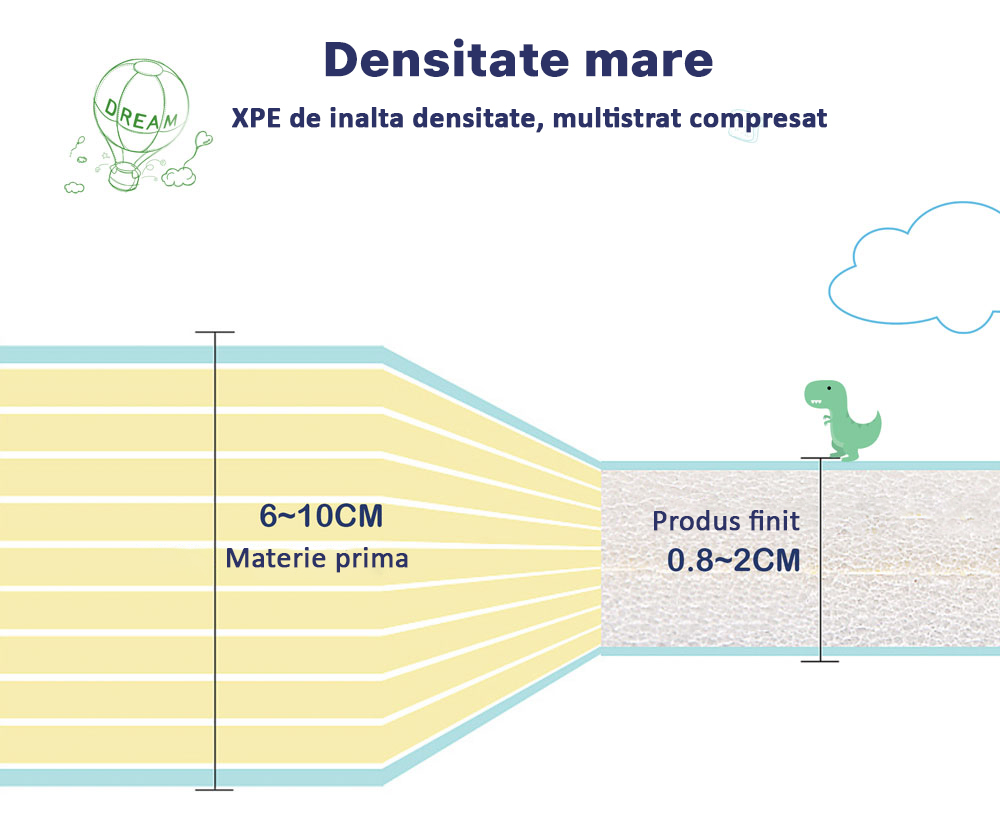 DREAM

Densitate mare

XPE de inalta densitate, multistrat compresat

6~10CM
Materie prima

Produs finit
0.8~2CM